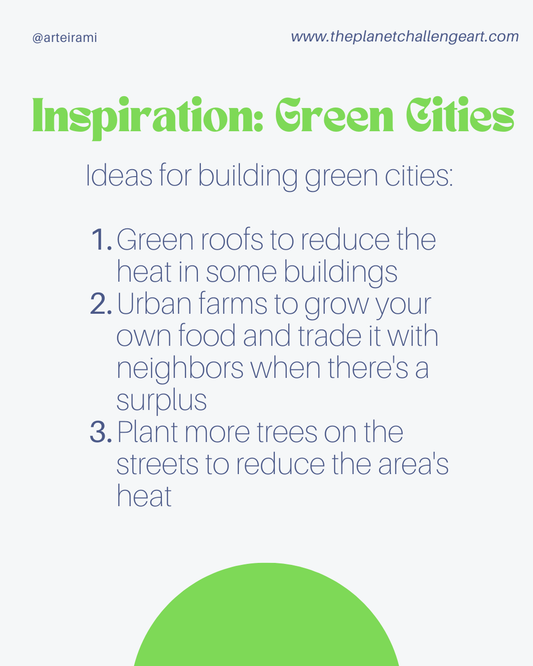 @arteirami

www.theplanetchallengeart.com

Inspiration: Green Cities

Ideas for building green cities:

1. Green roofs to reduce the heat in some buildings
2. Urban farms to grow your own food and trade it with neighbors when there's a surplus
3. Plant more trees on the streets to reduce the area's heat